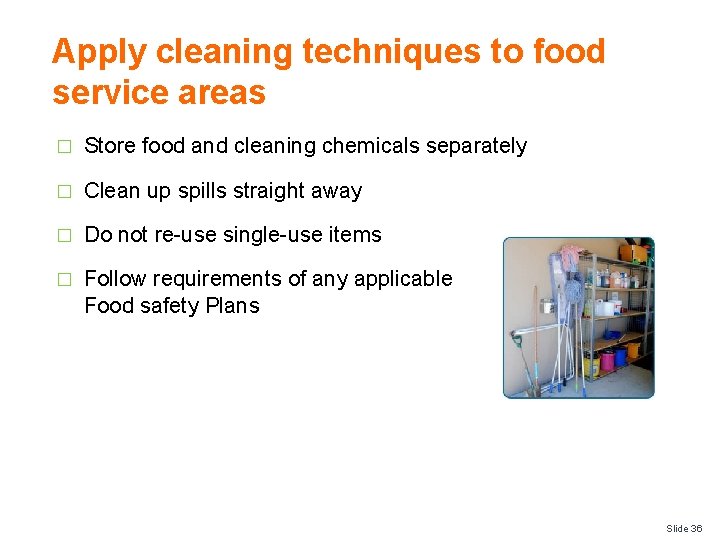 Apply cleaning techniques to food service areas

□ Store food and cleaning chemicals separately

□ Clean up spills straight away

□ Do not re-use single-use items

□ Follow requirements of any applicable Food safety Plans

Slide 36